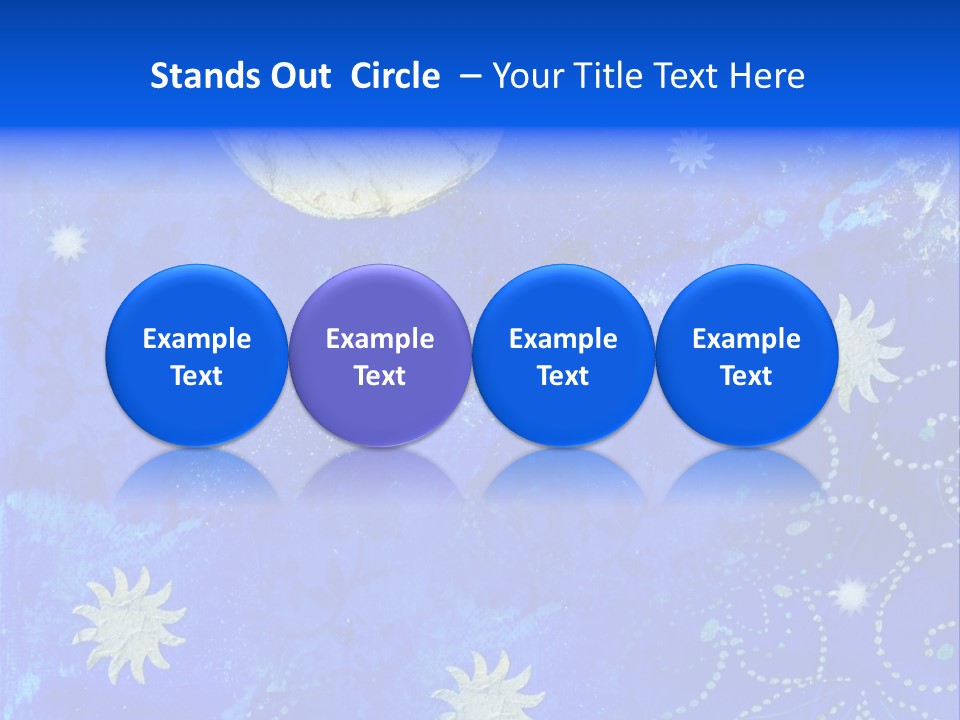 Stands Out Circle – Your Title Text Here

Example Text

Example Text

Example Text

Example Text